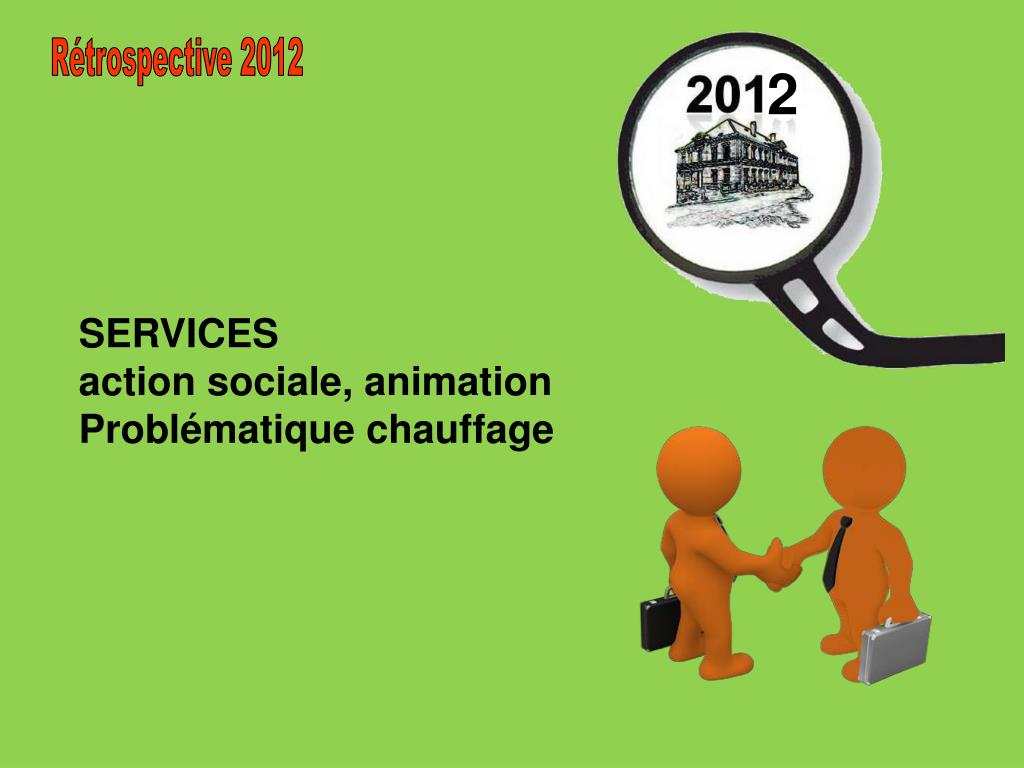 Rétrospective 2012

2012

SERVICES
action sociale, animation
Problématique chauffage